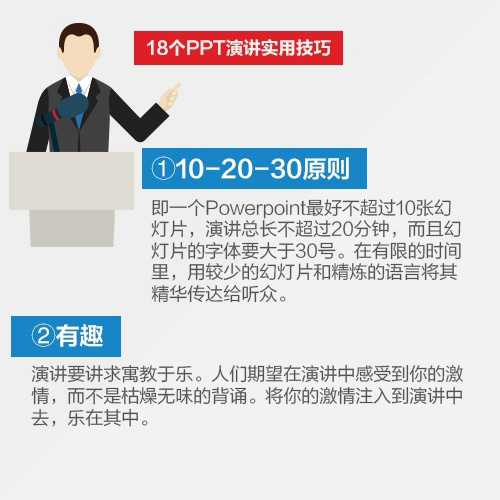 18个PPT演讲实用技巧

①10-20-30原则

即一个Powerpoint最好不超过10张幻灯片，演讲总长不超过20分钟，而且幻灯片的字体要大于30号。在有限的时间里，用较少的幻灯片和精炼的语言将其精华传达给听众。

②有趣

演讲要讲求寓教于乐。人们期望在演讲中感受到你的激情，而不是枯燥无味的背诵。将你的激情注入到演讲中去，乐在其中。